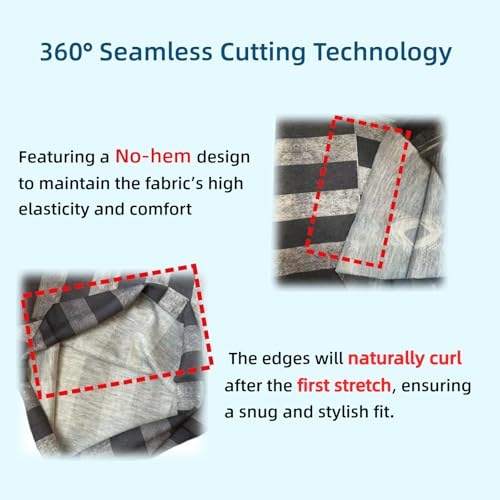 360° Seamless Cutting Technology

Featuring a No-hem design to maintain the fabric's high elasticity and comfort

The edges will naturally curl after the first stretch, ensuring a snug and stylish fit.